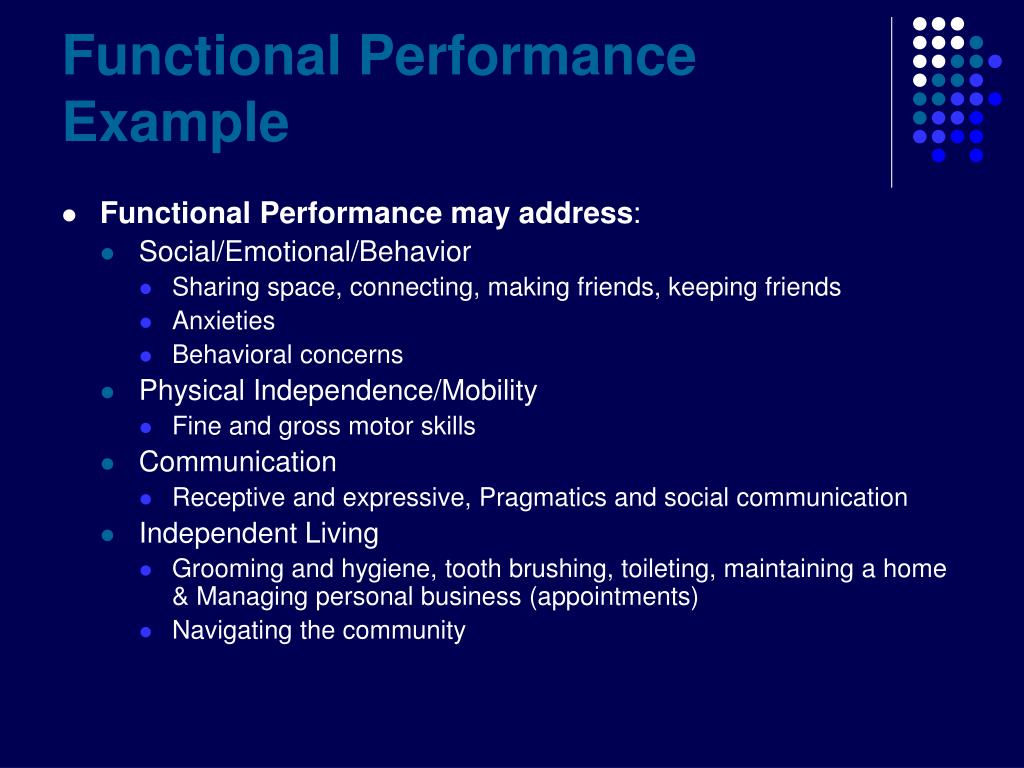 Functional Performance Example

- Functional Performance may address:
  - Social/Emotional/Behavior
    - Sharing space, connecting, making friends, keeping friends
    - Anxieties
    - Behavioral concerns
  - Physical Independence/Mobility
    - Fine and gross motor skills
  - Communication
    - Receptive and expressive, Pragmatics and social communication
  - Independent Living
    - Grooming and hygiene, tooth brushing, toileting, maintaining a home & Managing personal business (appointments)
    - Navigating the community